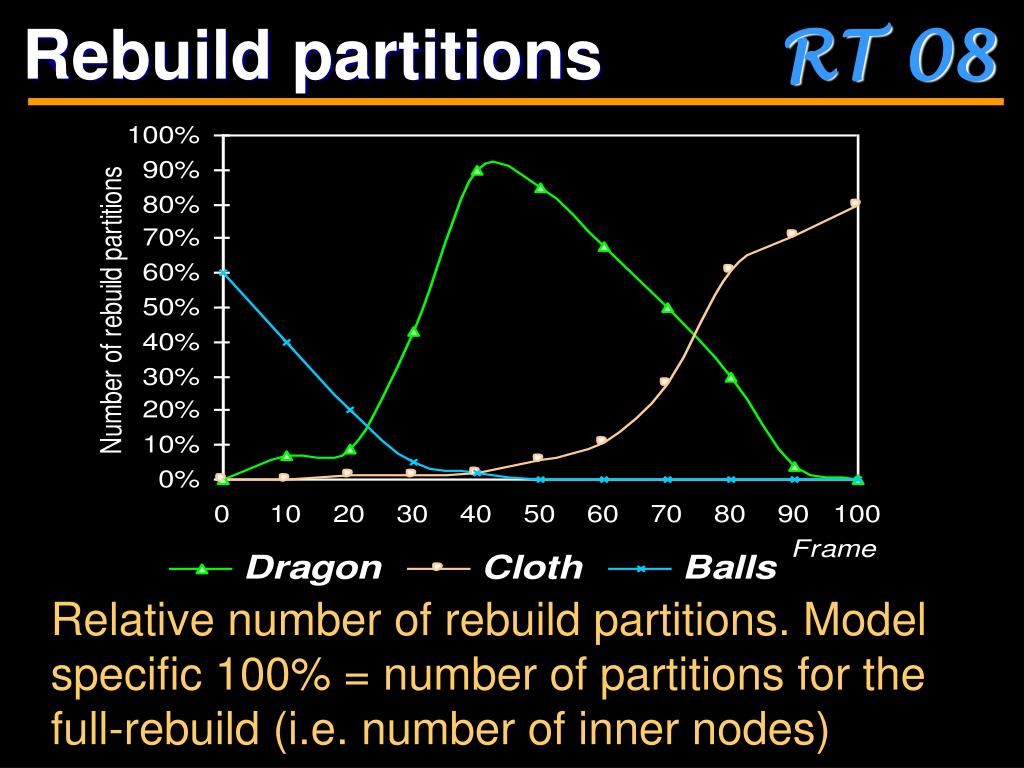 Rebuild partitions

RT 08

Number of rebuild partitions

100%
90%
80%
70%
60%
50%
40%
30%
20%
10%
0%

0 10 20 30 40 50 60 70 80 90 100

Frame

Dragon Cloth Balls

Relative number of rebuild partitions. Model specific 100% = number of partitions for the full-rebuild (i.e. number of inner nodes)